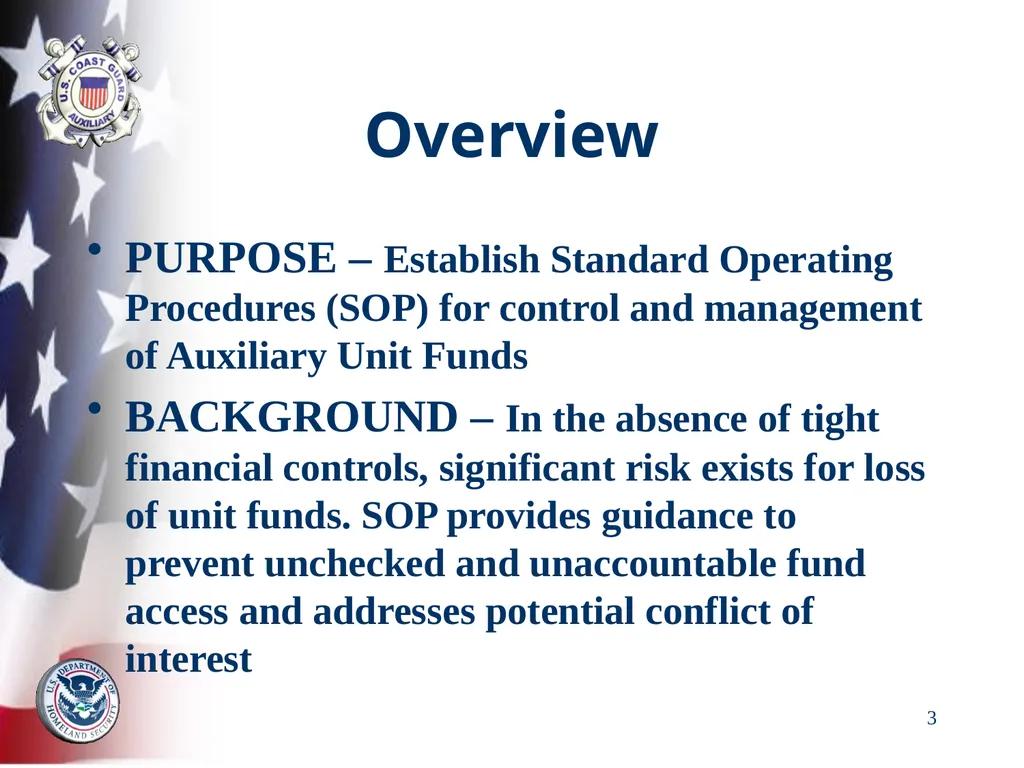 U.S. COAST GUARD AUXILIARY

Overview

• PURPOSE – Establish Standard Operating Procedures (SOP) for control and management of Auxiliary Unit Funds

• BACKGROUND – In the absence of tight financial controls, significant risk exists for loss of unit funds. SOP provides guidance to prevent unchecked and unaccountable fund access and addresses potential conflict of interest

U.S. DEPARTMENT OF HOMELAND SECURITY

3